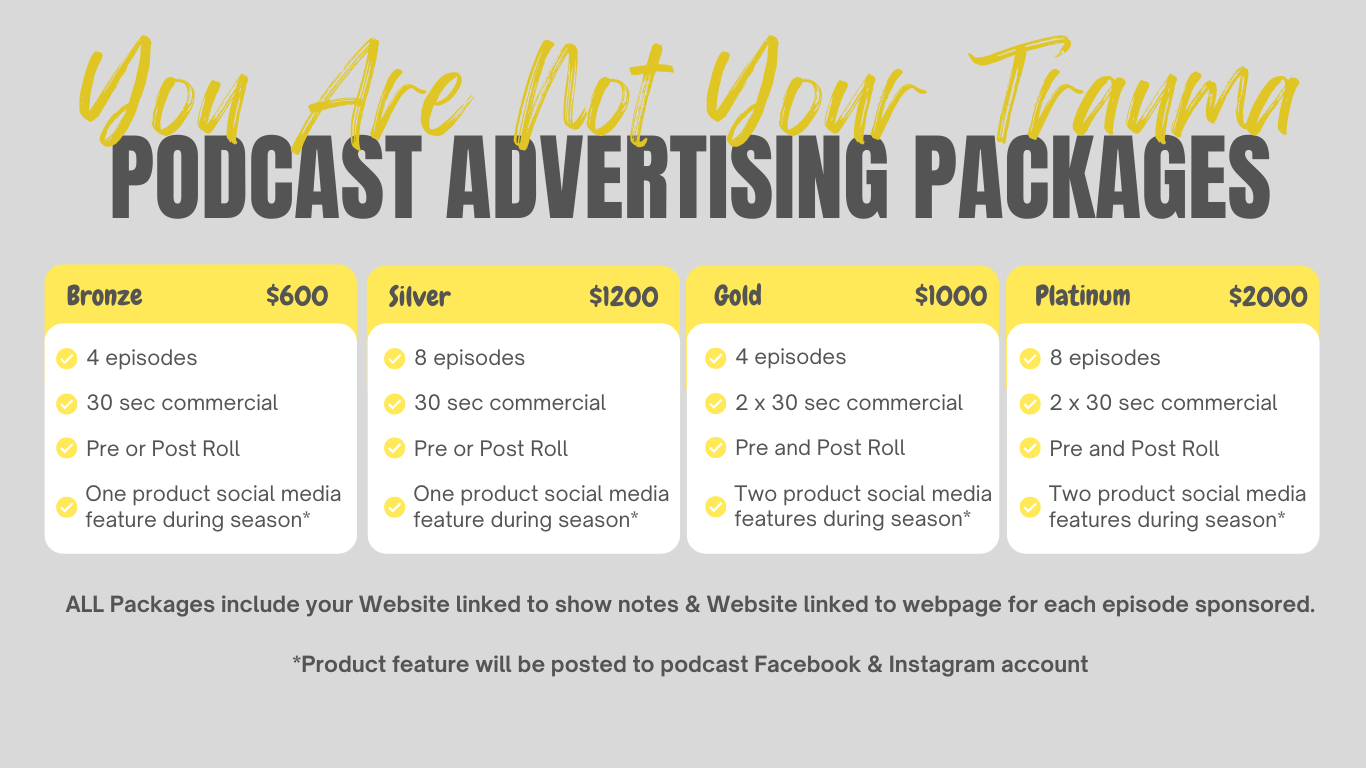 You Are Not Your Trauma
PODCAST ADVERTISING PACKAGES

Bronze $600
4 episodes
30 sec commercial
Pre or Post Roll
One product social media feature during season*

Silver $1200
8 episodes
30 sec commercial
Pre or Post Roll
One product social media feature during season*

Gold $1000
4 episodes
2 x 30 sec commercial
Pre and Post Roll
Two product social media features during season*

Platinum $2000
8 episodes
2 x 30 sec commercial
Pre and Post Roll
Two product social media features during season*

ALL Packages include your Website linked to show notes & Website linked to webpage for each episode sponsored.

*Product feature will be posted to podcast Facebook & Instagram account